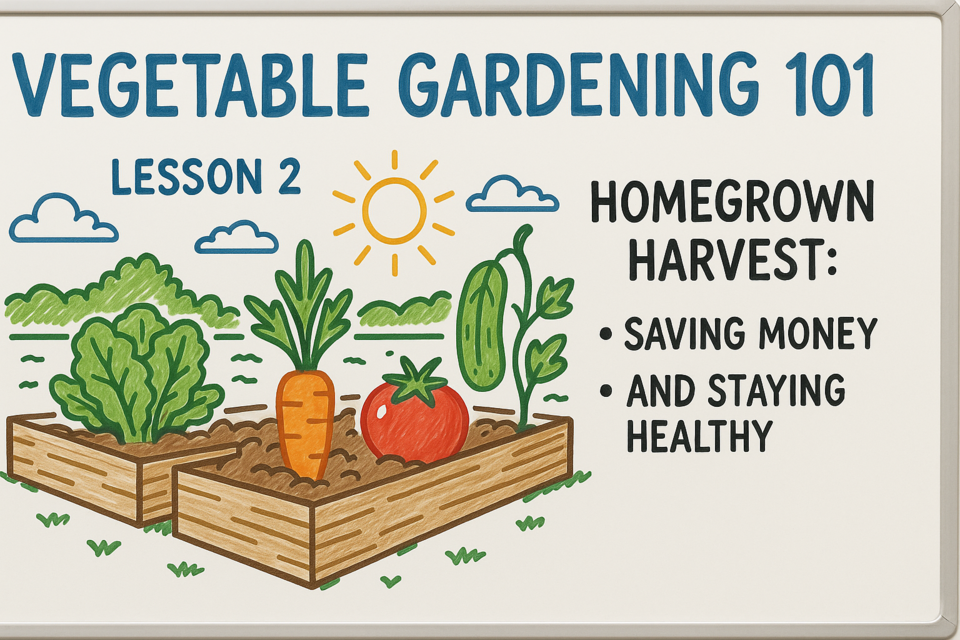 VEGETABLE GARDENING 101

LESSON 2

HOMEGROWN HARVEST:

• SAVING MONEY
• AND STAYING HEALTHY